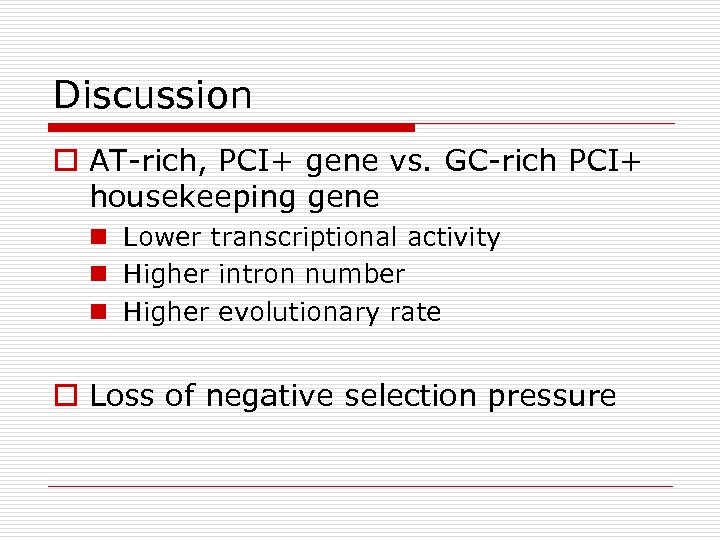 Discussion

AT-rich, PCI+ gene vs. GC-rich PCI+ housekeeping gene

Lower transcriptional activity

Higher intron number

Higher evolutionary rate

Loss of negative selection pressure